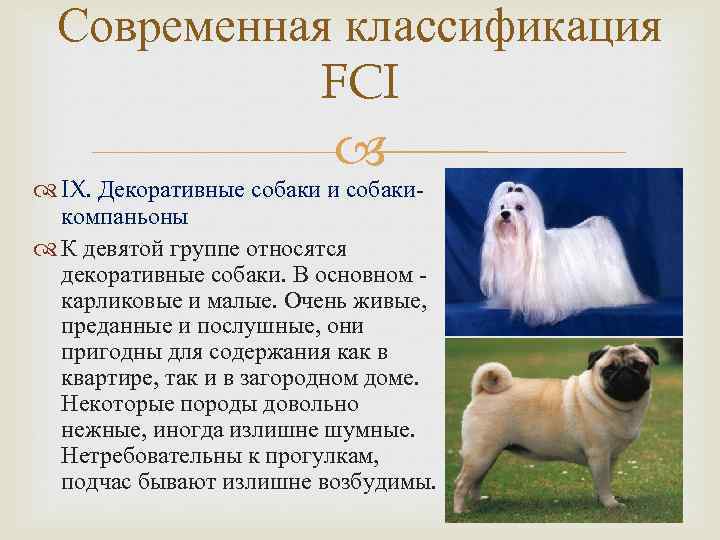 Современная классификация FCI

IX. Декоративные собаки и собаки-компаньоны

К девятой группе относятся декоративные собаки. В основном - карликовые и малые. Очень живые, преданные и послушные, они пригодны для содержания как в квартире, так и в загородном доме. Некоторые породы довольно нежные, иногда излишне шумные. Нетребовательны к прогулкам, подчас бывают излишне возбудимы.